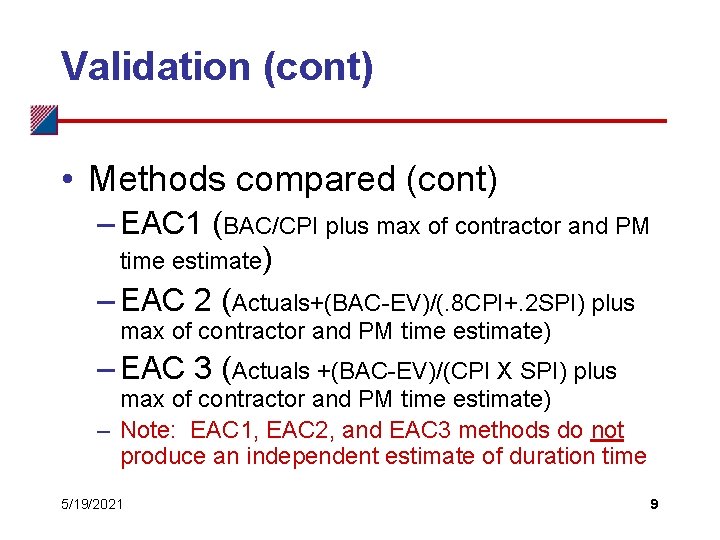 Validation (cont)

• Methods compared (cont)
– EAC1 (BAC/CPI plus max of contractor and PM time estimate)
– EAC 2 (Actuals+(BAC-EV)/(.8CPI+.2SPI) plus max of contractor and PM time estimate)
– EAC 3 (Actuals +(BAC-EV)/(CPI X SPI) plus max of contractor and PM time estimate)
– Note: EAC1, EAC2, and EAC3 methods do not produce an independent estimate of duration time

5/19/2021

9